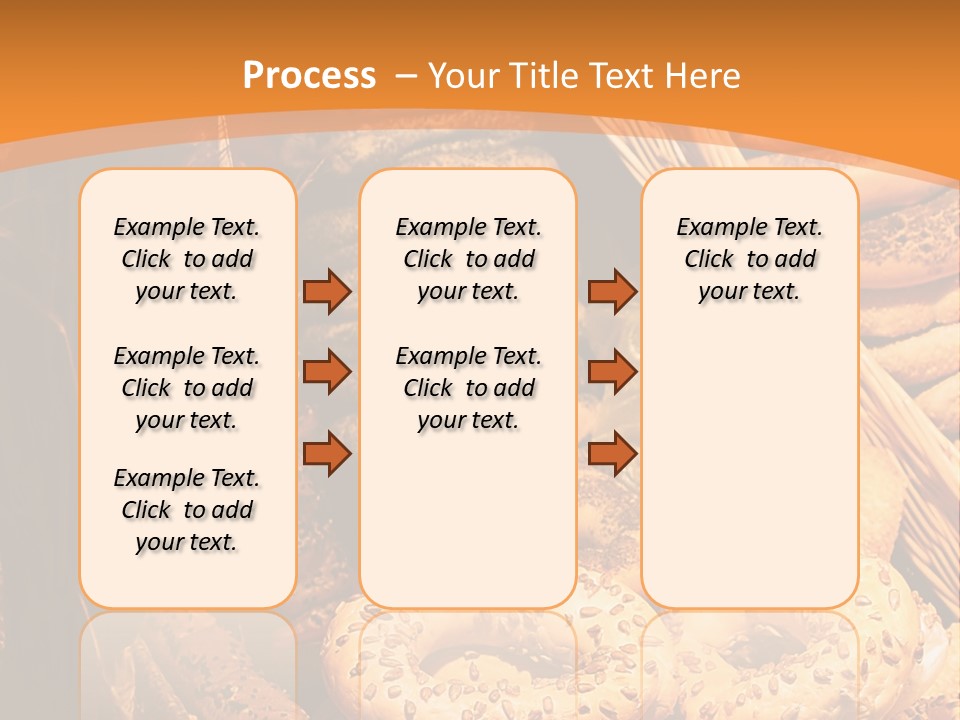 Process – Your Title Text Here

Example Text. Click to add your text.

Example Text. Click to add your text.

Example Text. Click to add your text.

Example Text. Click to add your text.

Example Text. Click to add your text.

Example Text. Click to add your text.